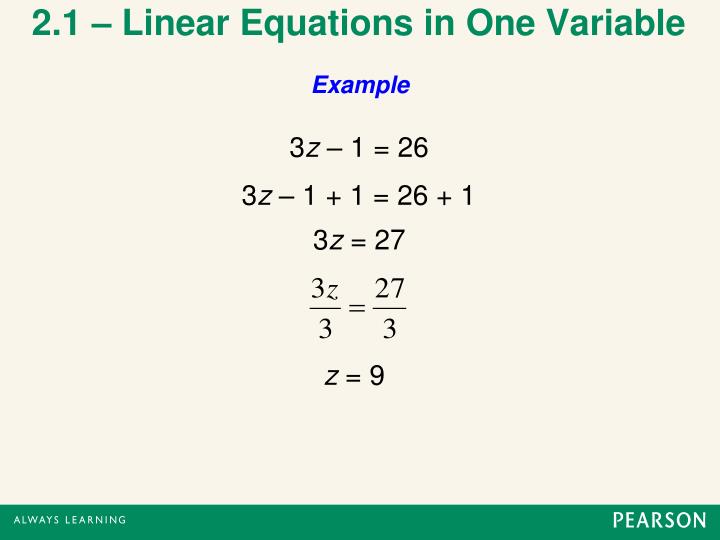 2.1 – Linear Equations in One Variable

Example

$3z - 1 = 26$

$3z - 1 + 1 = 26 + 1$

$3z = 27$

$\frac{3z}{3} = \frac{27}{3}$

$z = 9$

ALWAYS LEARNING

PEARSON